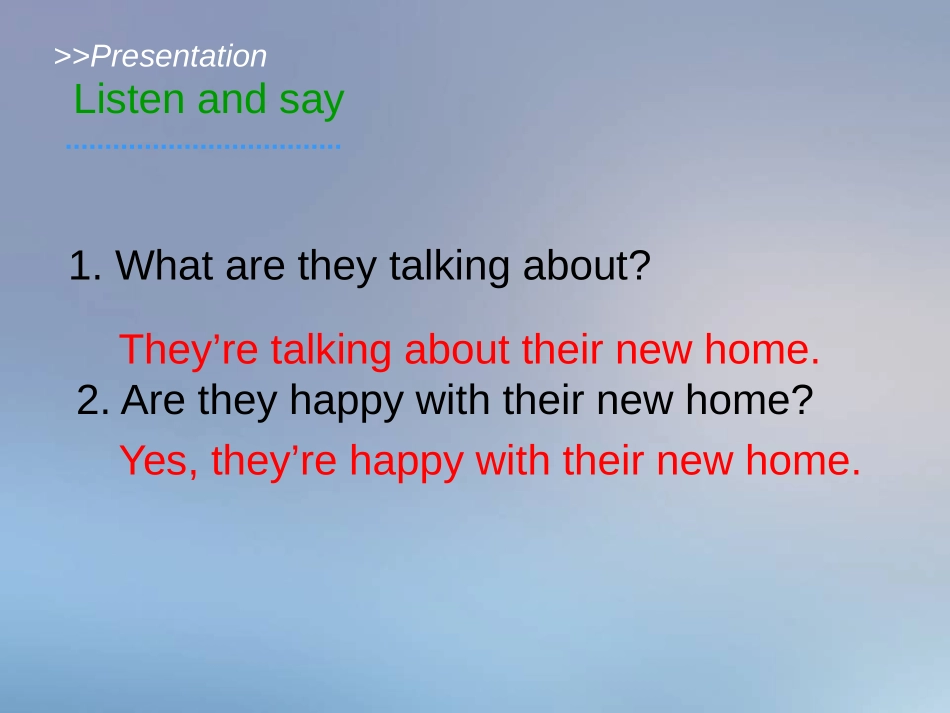 >>Presentation
Listen and say

1. What are they talking about?

They’re talking about their new home.

2. Are they happy with their new home?

Yes, they’re happy with their new home.